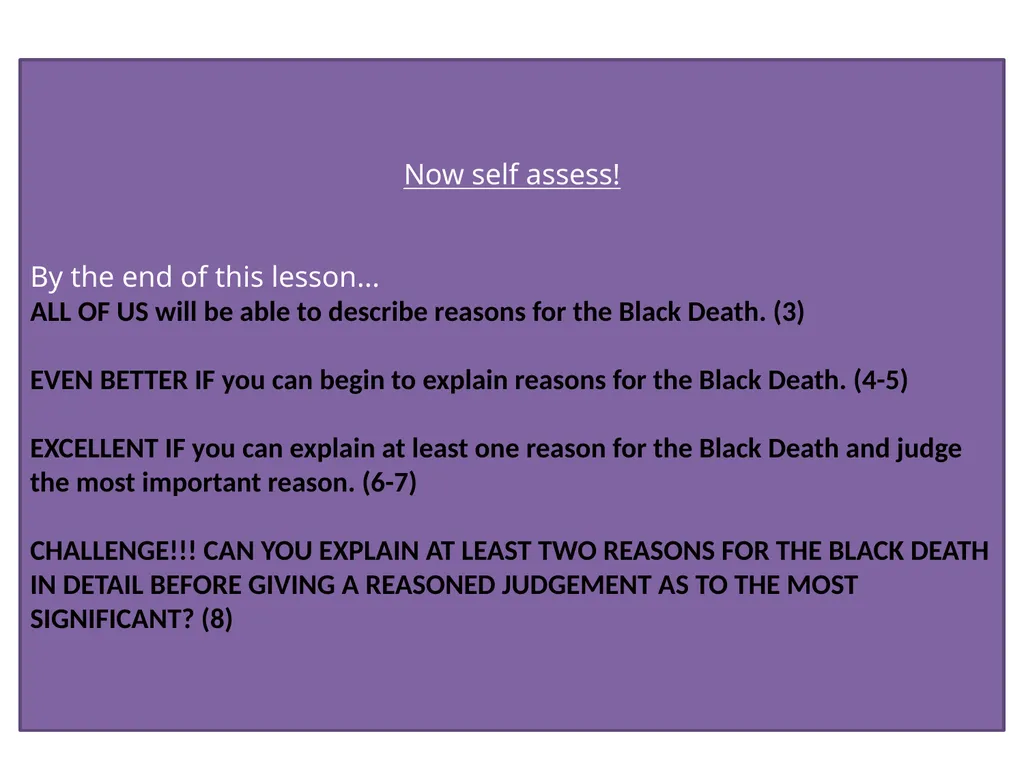 Now self assess!

By the end of this lesson…
ALL OF US will be able to describe reasons for the Black Death. (3)

EVEN BETTER IF you can begin to explain reasons for the Black Death. (4-5)

EXCELLENT IF you can explain at least one reason for the Black Death and judge the most important reason. (6-7)

CHALLENGE!!! CAN YOU EXPLAIN AT LEAST TWO REASONS FOR THE BLACK DEATH IN DETAIL BEFORE GIVING A REASONED JUDGEMENT AS TO THE MOST SIGNIFICANT? (8)